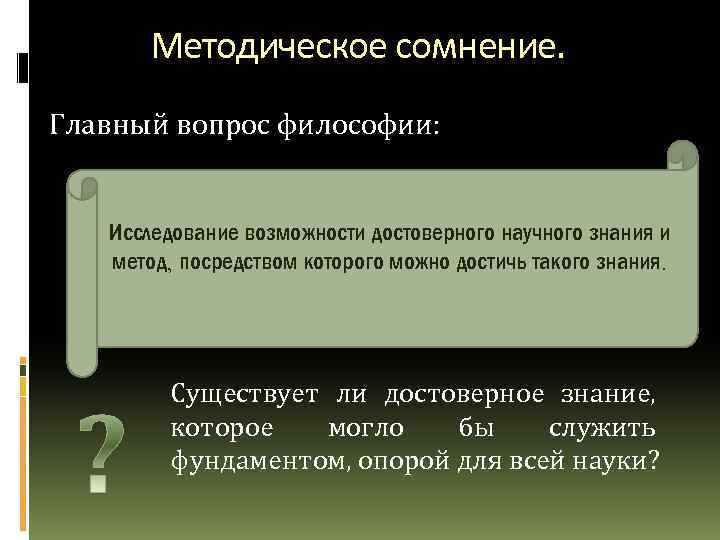 Методическое сомнение.

Главный вопрос философии:

Исследование возможности достоверного научного знания и метод, посредством которого можно достичь такого знания.

?

Существует ли достоверное знание, которое могло бы служить фундаментом, опорой для всей науки?